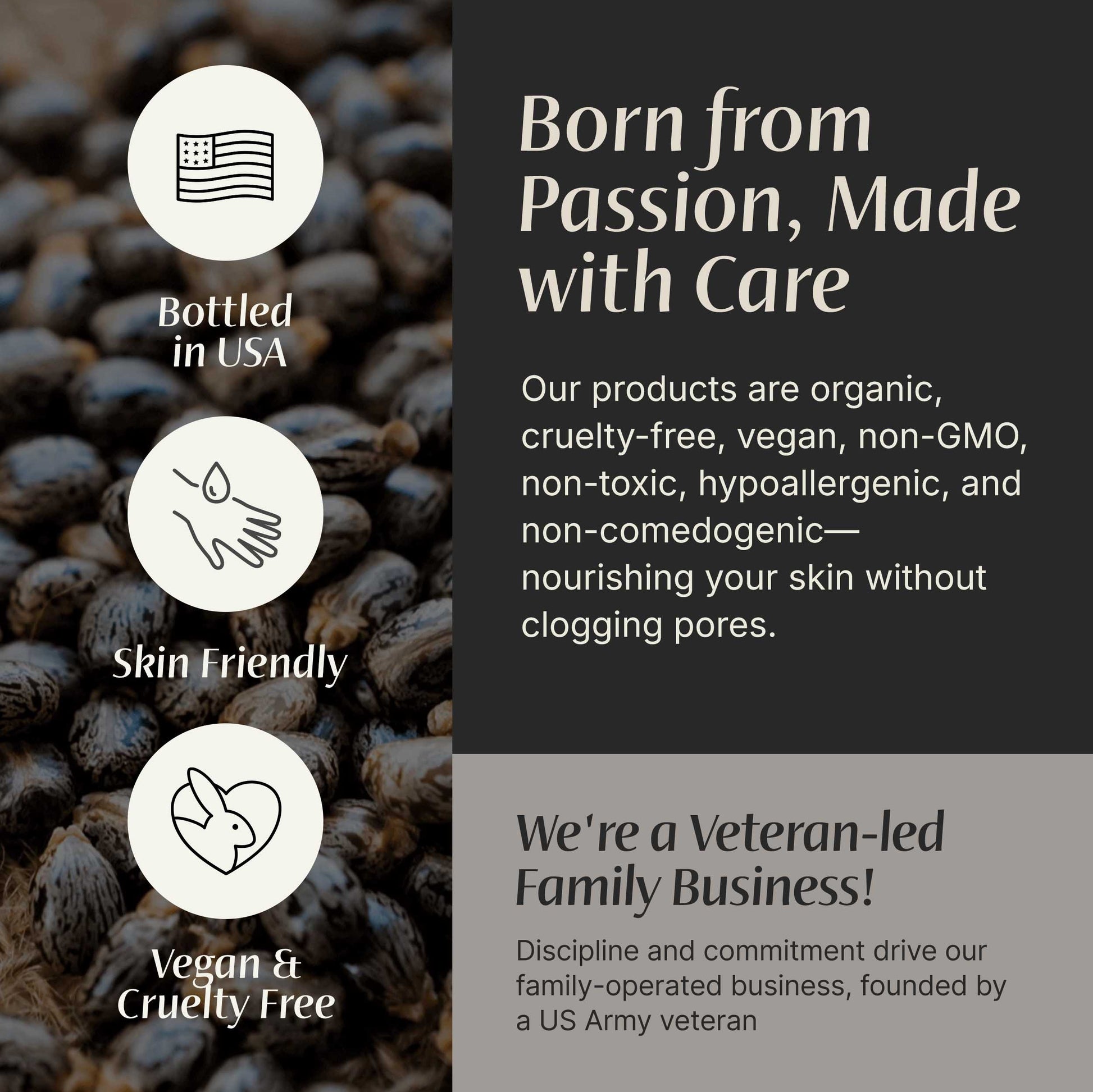 Bottled in USA

Skin Friendly

Vegan & Cruelty Free

Born from Passion, Made with Care

Our products are organic, cruelty-free, vegan, non-GMO, non-toxic, hypoallergenic, and non-comedogenic—nourishing your skin without clogging pores.

We're a Veteran-led Family Business!

Discipline and commitment drive our family-operated business, founded by a US Army veteran